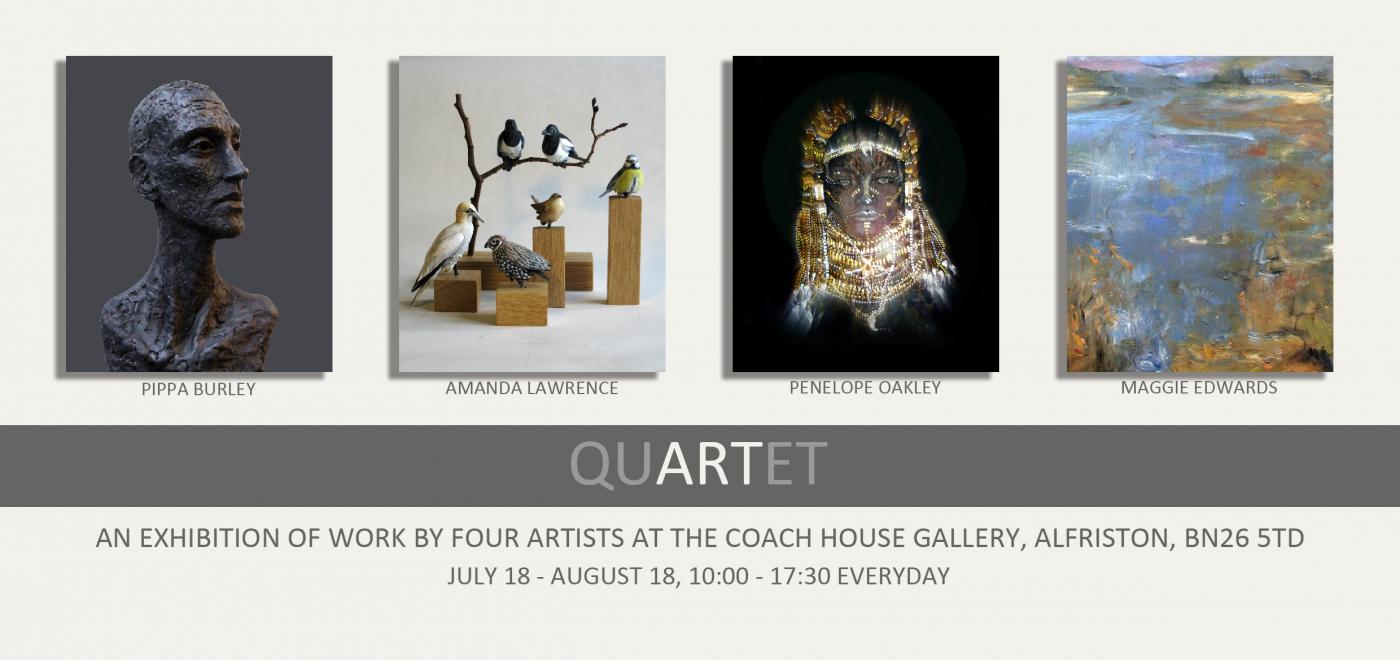 PIPPA BURLEY

AMANDA LAWRENCE

PENELOPE OAKLEY

MAGGIE EDWARDS

QUARTET

AN EXHIBITION OF WORK BY FOUR ARTISTS AT THE COACH HOUSE GALLERY, ALFRISTON, BN26 5TD

JULY 18 - AUGUST 18, 10:00 - 17:30 EVERYDAY